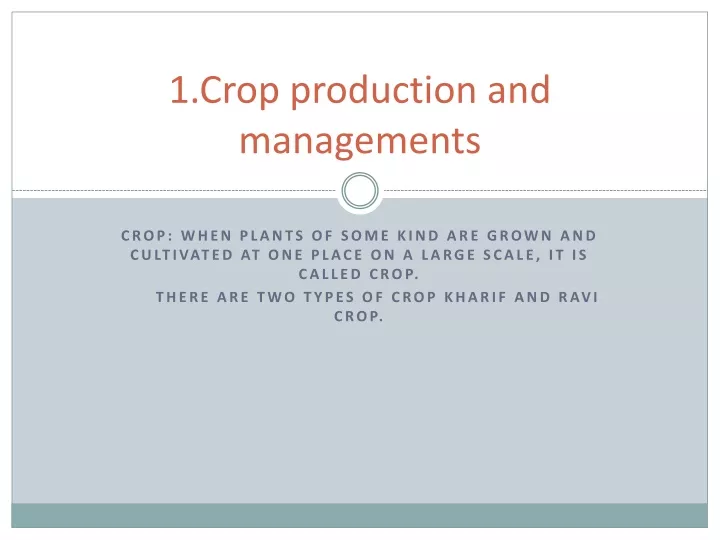 1.Crop production and managements

CROP: WHEN PLANTS OF SOME KIND ARE GROWN AND CULTIVATED AT ONE PLACE ON A LARGE SCALE, IT IS CALLED CROP.

THERE ARE TWO TYPES OF CROP KHARIF AND RAVI CROP.